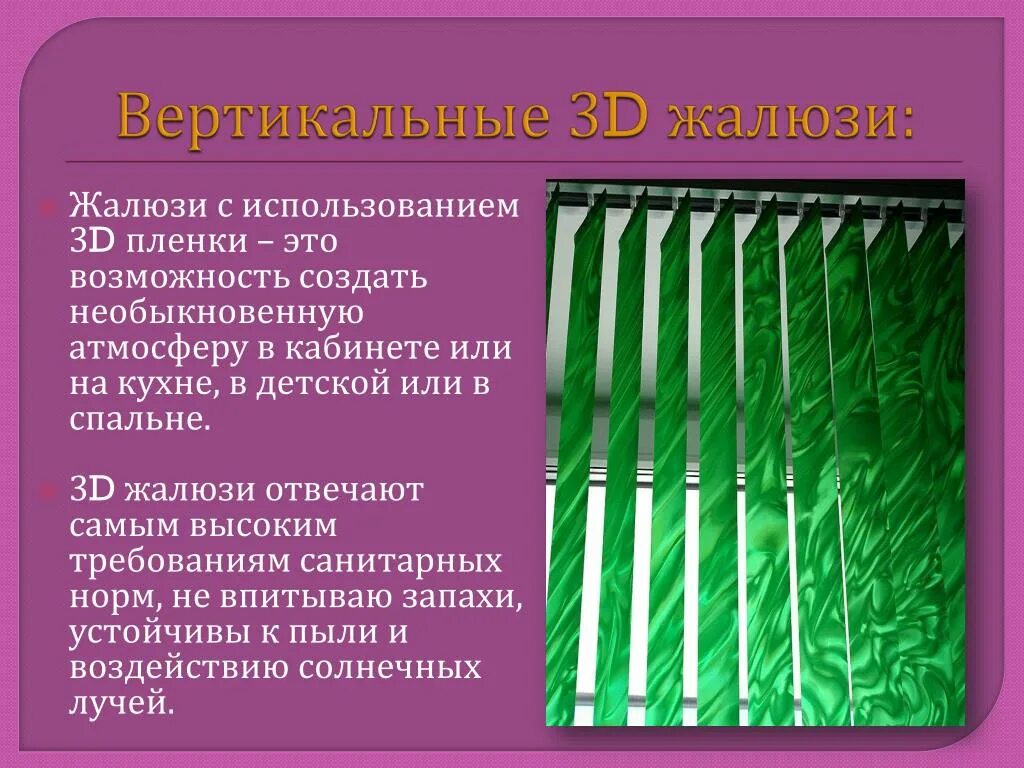 Вертикальные 3D жалюзи:

Жалюзи с использованием 3D пленки – это возможность создать необыкновенную атмосферу в кабинете или на кухне, в детской или в спальне.

3D жалюзи отвечают самым высоким требованиям санитарных норм, не впитываю запахи, устойчивы к пыли и воздействию солнечных лучей.